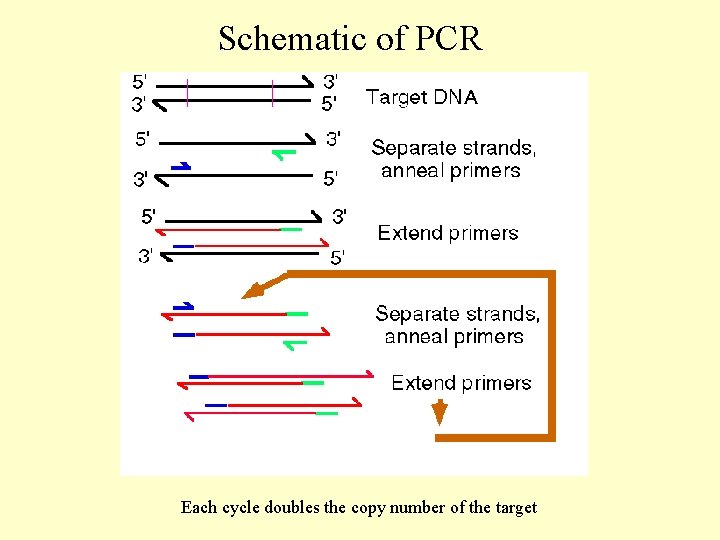 Schematic of PCR

5' 3'
3' 5'
Target DNA

5' 3'
3' 5'
Separate strands, anneal primers

5' 3'
3' 5'
Extend primers

Separate strands, anneal primers

Extend primers

Each cycle doubles the copy number of the target